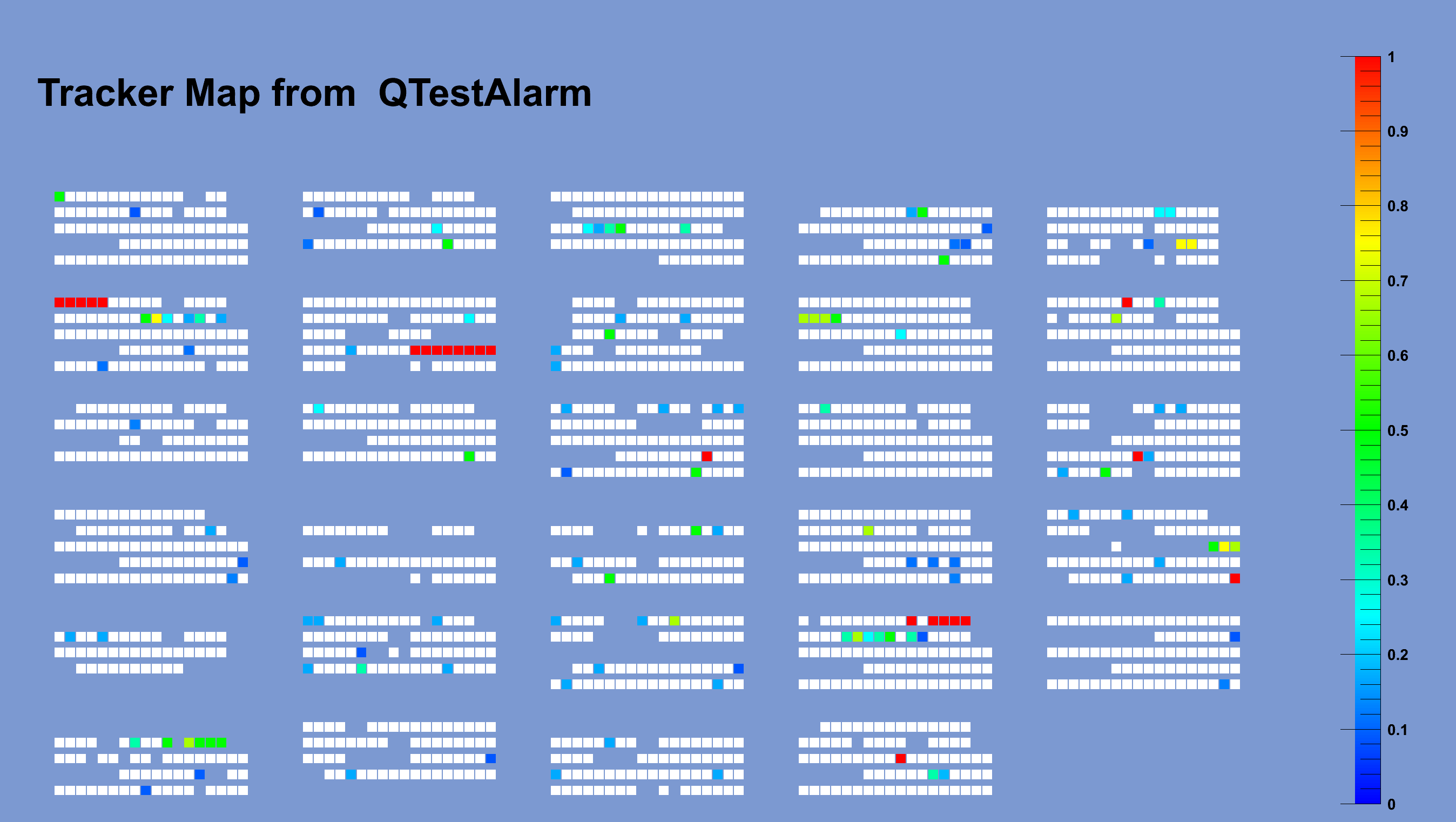 Tracker Map from QTestAlarm

1
0.9
0.8
0.7
0.6
0.5
0.4
0.3
0.2
0.1
0